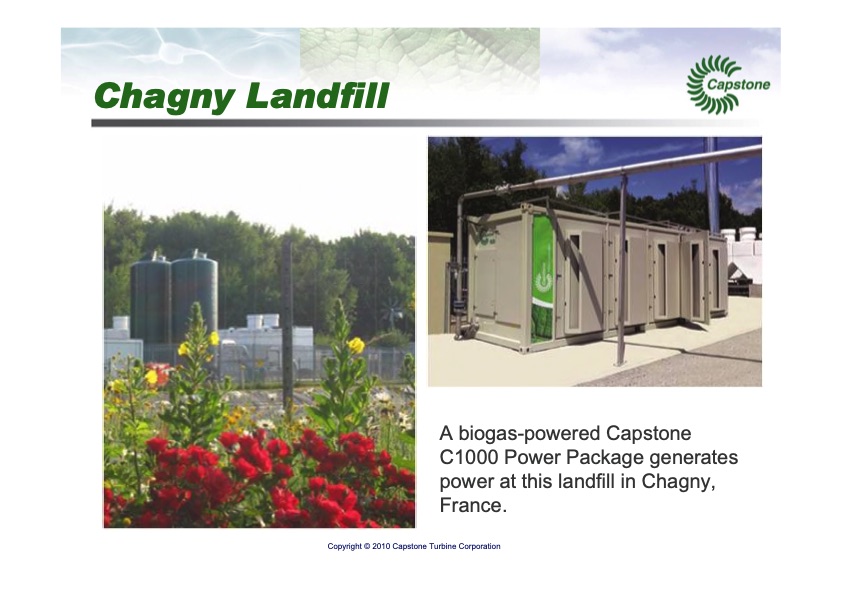 Chagny Landfill

Capstone

A biogas-powered Capstone C1000 Power Package generates power at this landfill in Chagny, France.

Copyright © 2010 Capstone Turbine Corporation